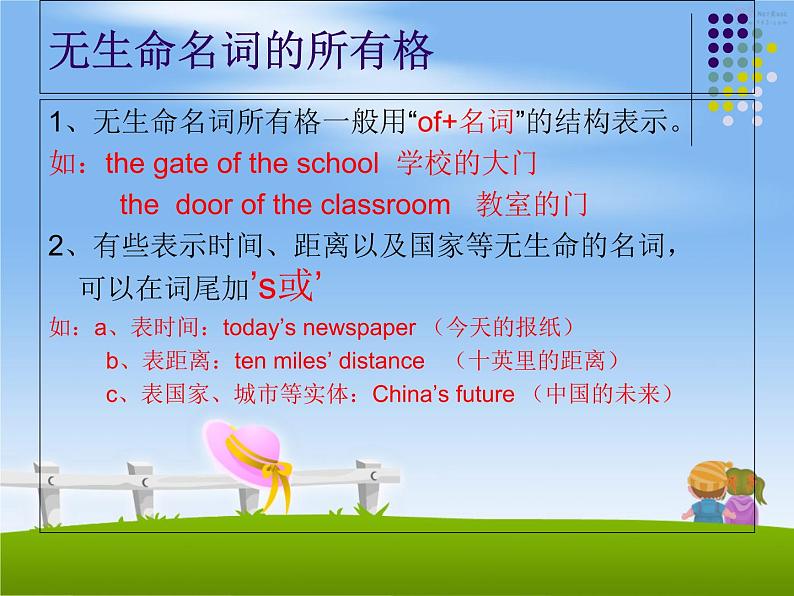 无生命名词的所有格

1、无生命名词所有格一般用“of+名词”的结构表示。

如：the gate of the school 学校的大门

the door of the classroom 教室的门

2、有些表示时间、距离以及国家等无生命的名词，可以在词尾加’s或’

如：a、表时间：today’s newspaper （今天的报纸）

b、表距离：ten miles’ distance （十英里的距离）

c、表国家、城市等实体：China’s future （中国的未来）